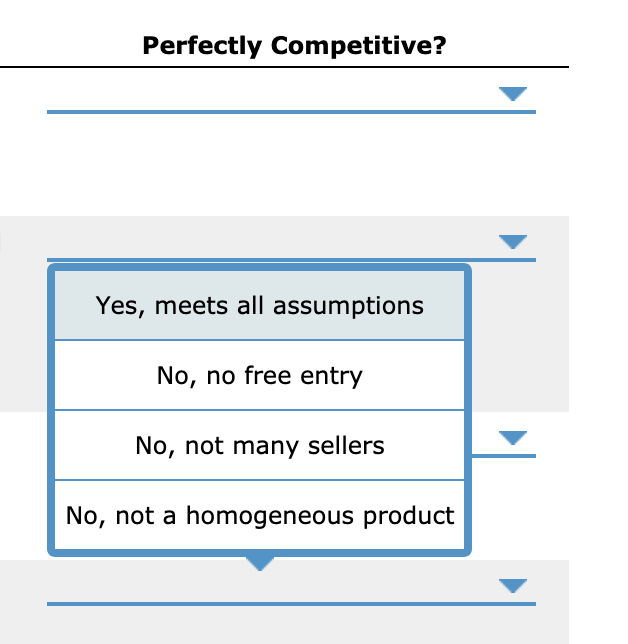 Perfectly Competitive?

Yes, meets all assumptions

No, no free entry

No, not many sellers

No, not a homogeneous product